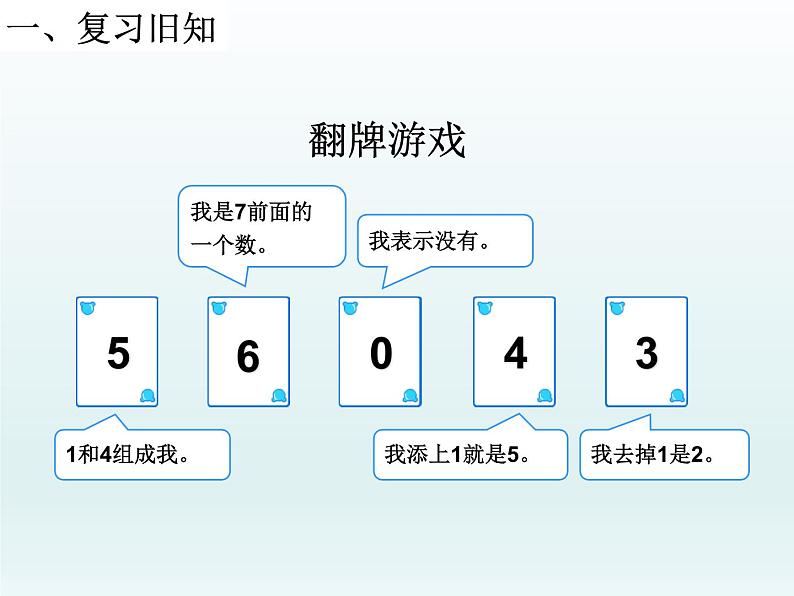 一、复习旧知

翻牌游戏

我是7前面的一个数。

我表示没有。

5

6

0

4

3

1和4组成我。

我添上1就是5。

我去掉1是2。